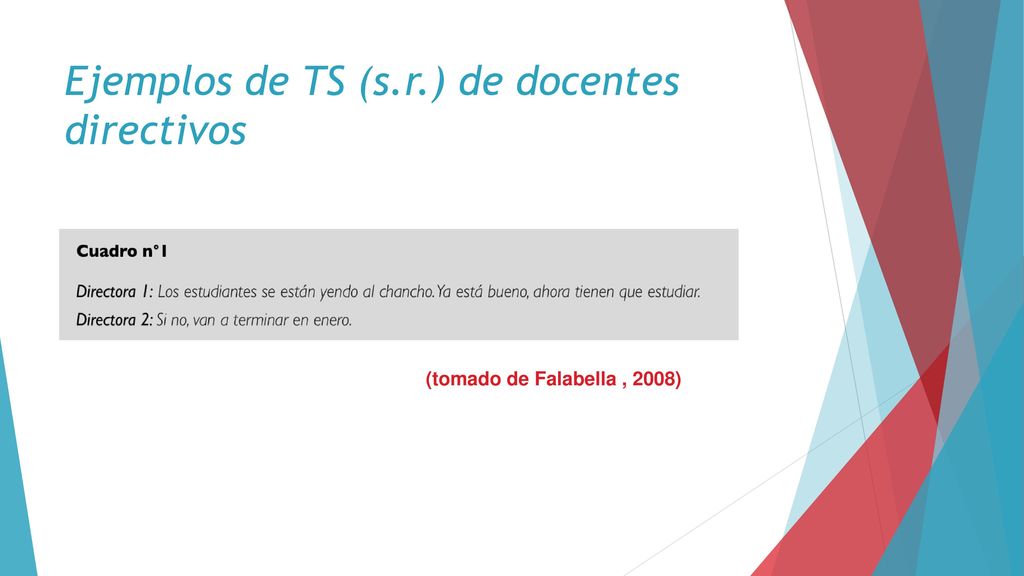 Ejemplos de TS (s.r.) de docentes directivos

Cuadro n°1

Directora 1: Los estudiantes se están yendo al chancho. Ya está bueno, ahora tienen que estudiar.
Directora 2: Si no, van a terminar en enero.

(tomado de Falabella , 2008)